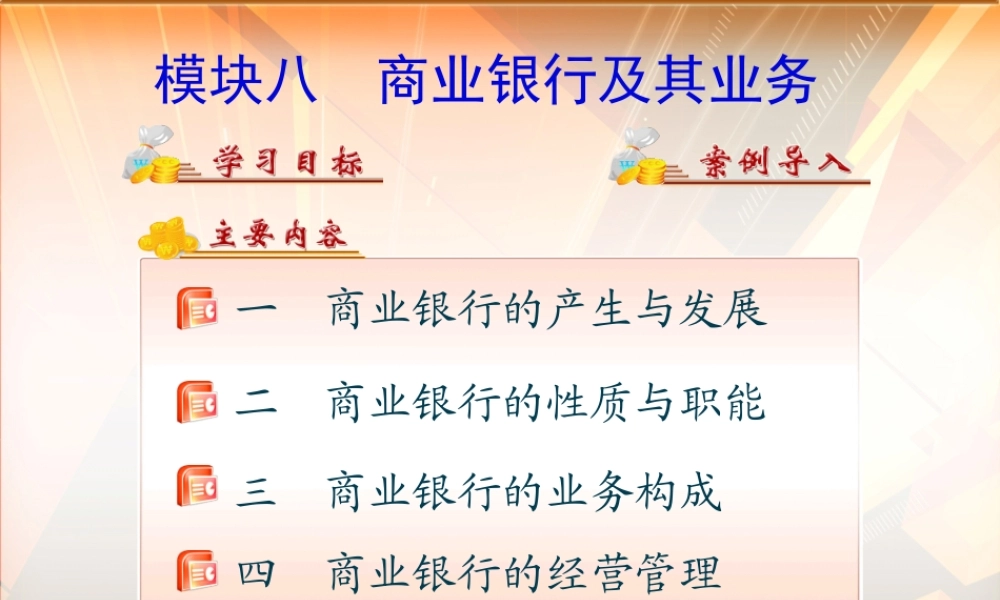 模块八　商业银行及其业务

学习目标

案例导入

主要内容

一　商业银行的产生与发展

二　商业银行的性质与职能

三　商业银行的业务构成

四　商业银行的经营管理